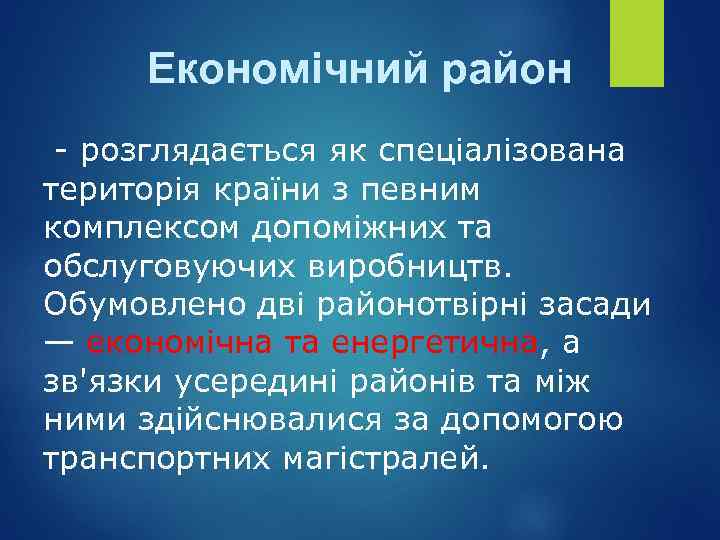 Економічний район

- розглядається як спеціалізована територія країни з певним комплексом допоміжних та обслуговуючих виробництв. Обумовлено дві районотвірні засади — економічна та енергетична, а зв'язки усередині районів та між ними здійснювалися за допомогою транспортних магістралей.